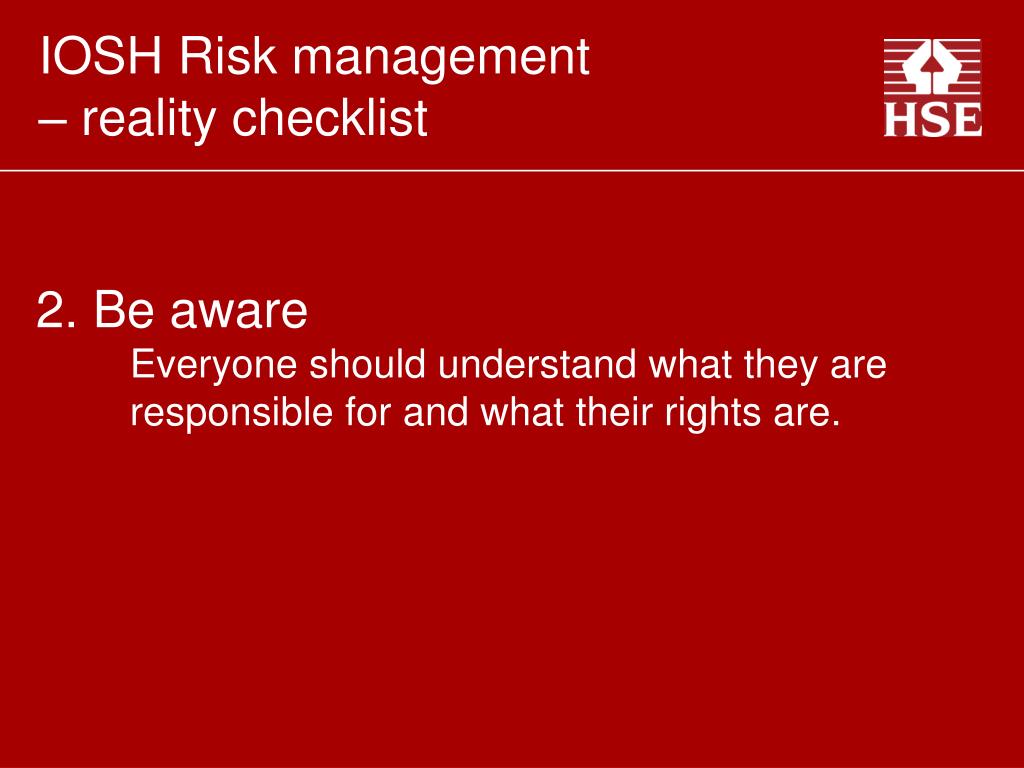 IOSH Risk management – reality checklist

HSE

2. Be aware

Everyone should understand what they are responsible for and what their rights are.